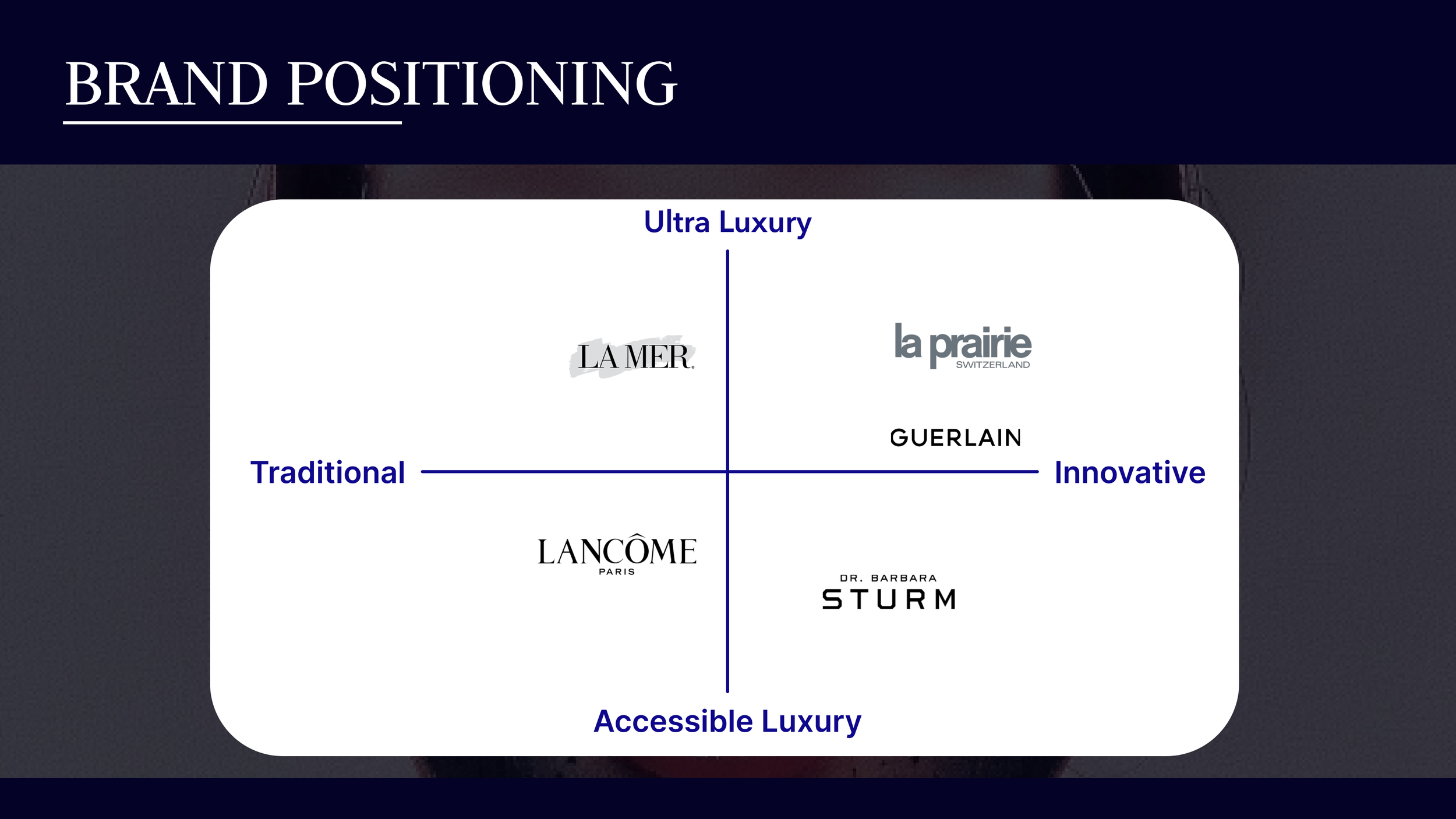 BRAND POSITIONING

Ultra Luxury

LA MER.

la prairie
SWITZERLAND

GUERLAIN

Traditional

Innovative

LANCÔME
PARIS

DR. BARBARA
STURM

Accessible Luxury